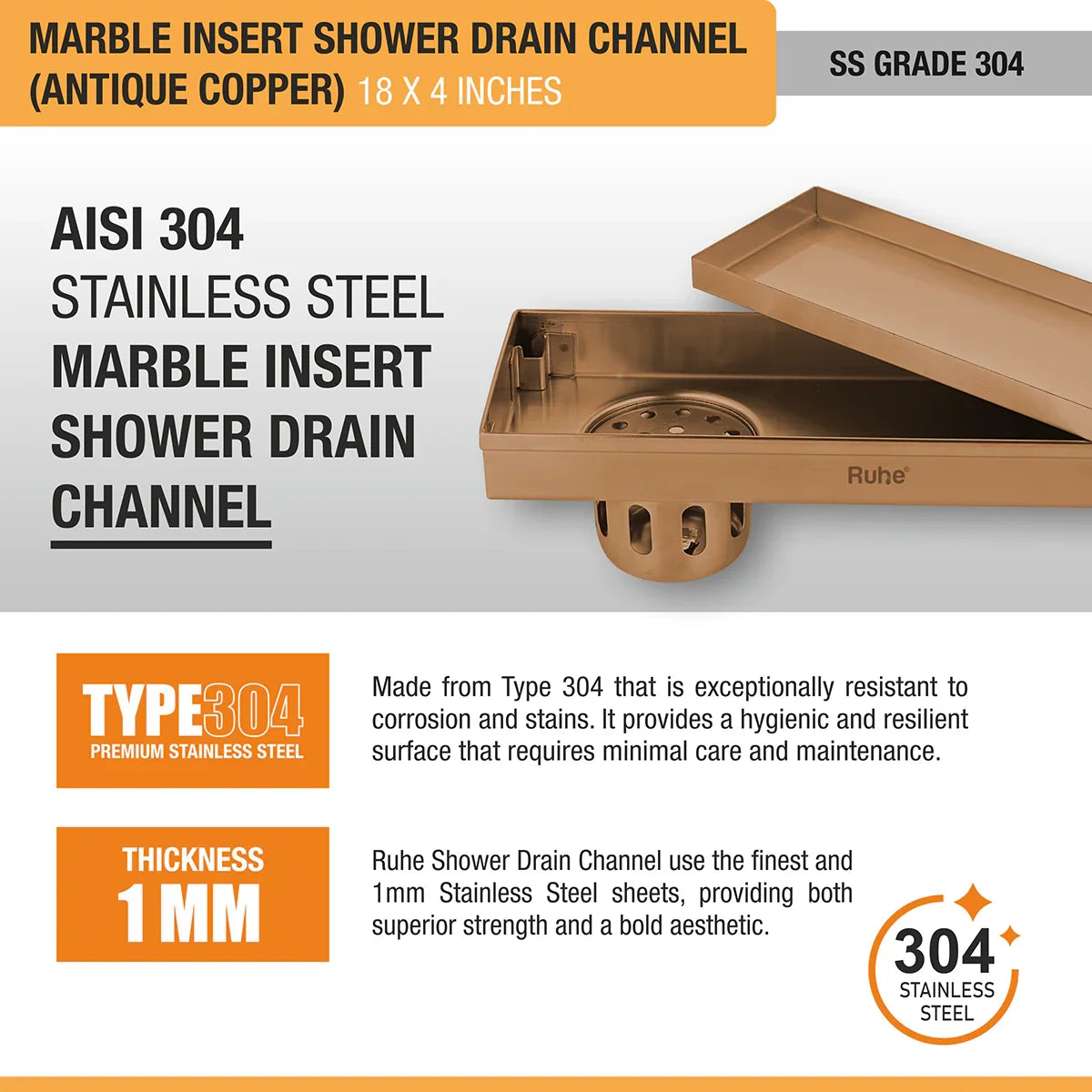 MARBLE INSERT SHOWER DRAIN CHANNEL (ANTIQUE COPPER) 18 X 4 INCHES

SS GRADE 304

AISI 304
STAINLESS STEEL
MARBLE INSERT
SHOWER DRAIN
CHANNEL

Ruhe®

TYPE304
PREMIUM STAINLESS STEEL

Made from Type 304 that is exceptionally resistant to corrosion and stains. It provides a hygienic and resilient surface that requires minimal care and maintenance.

THICKNESS
1 MM

Ruhe Shower Drain Channel use the finest and 1mm Stainless Steel sheets, providing both superior strength and a bold aesthetic.

304
STAINLESS
STEEL